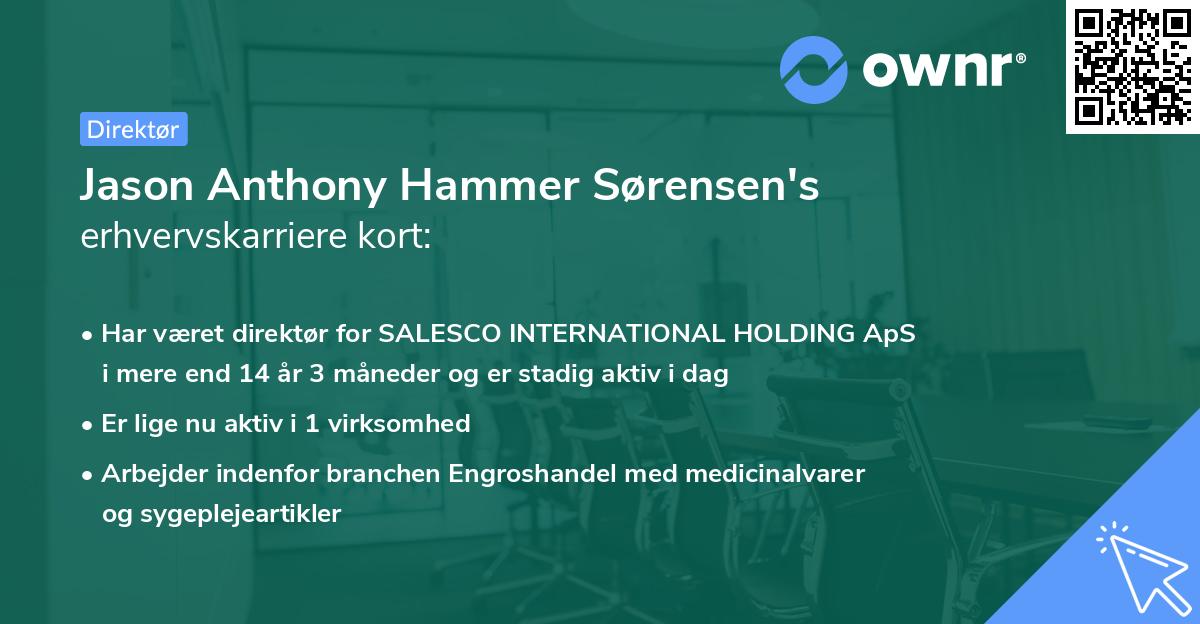 ownr®

Direktør

Jason Anthony Hammer Sørensen's erhvervskarriere kort:

• Har været direktør for SALESCO INTERNATIONAL HOLDING ApS i mere end 14 år 3 måneder og er stadig aktiv i dag

• Er lige nu aktiv i 1 virksomhed

• Arbejder indenfor branchen Engroshandel med medicinalvarer og sygeplejeartikler